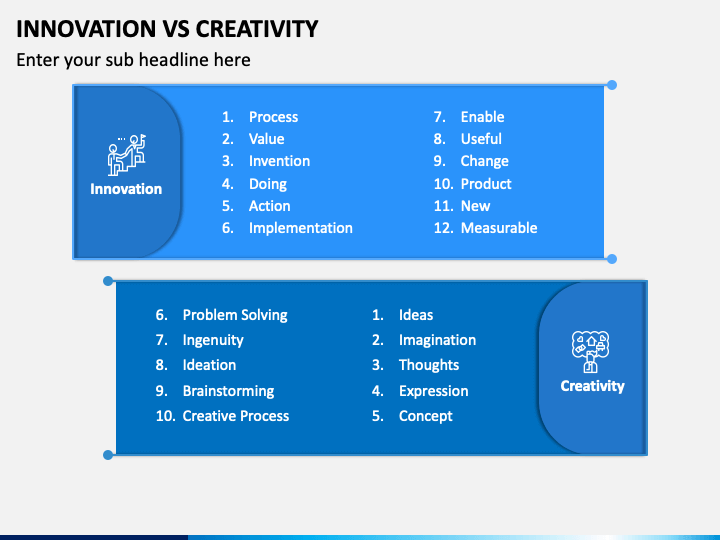 INNOVATION VS CREATIVITY

Enter your sub headline here

Innovation

1. Process
2. Value
3. Invention
4. Doing
5. Action
6. Implementation

7. Enable
8. Useful
9. Change
10. Product
11. New
12. Measurable

6. Problem Solving
7. Ingenuity
8. Ideation
9. Brainstorming
10. Creative Process

1. Ideas
2. Imagination
3. Thoughts
4. Expression
5. Concept

Creativity